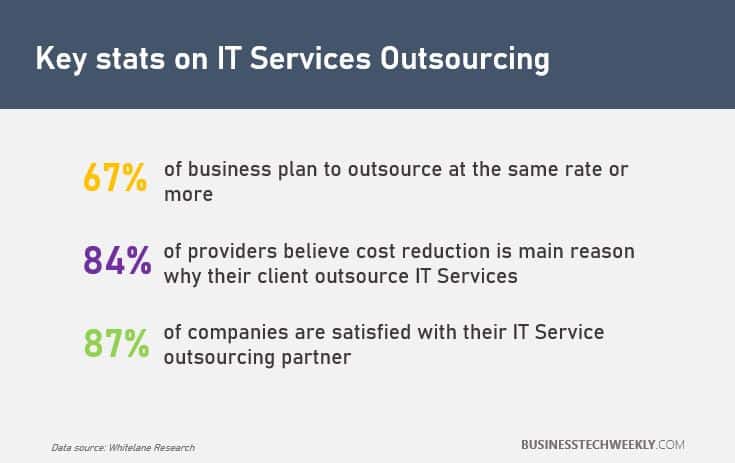 Key stats on IT Services Outsourcing

67% of business plan to outsource at the same rate or more

84% of providers believe cost reduction is main reason why their client outsource IT Services

87% of companies are satisfied with their IT Service outsourcing partner

Data source: Whitelane Research

BUSINESSTECHWEEKLY.COM